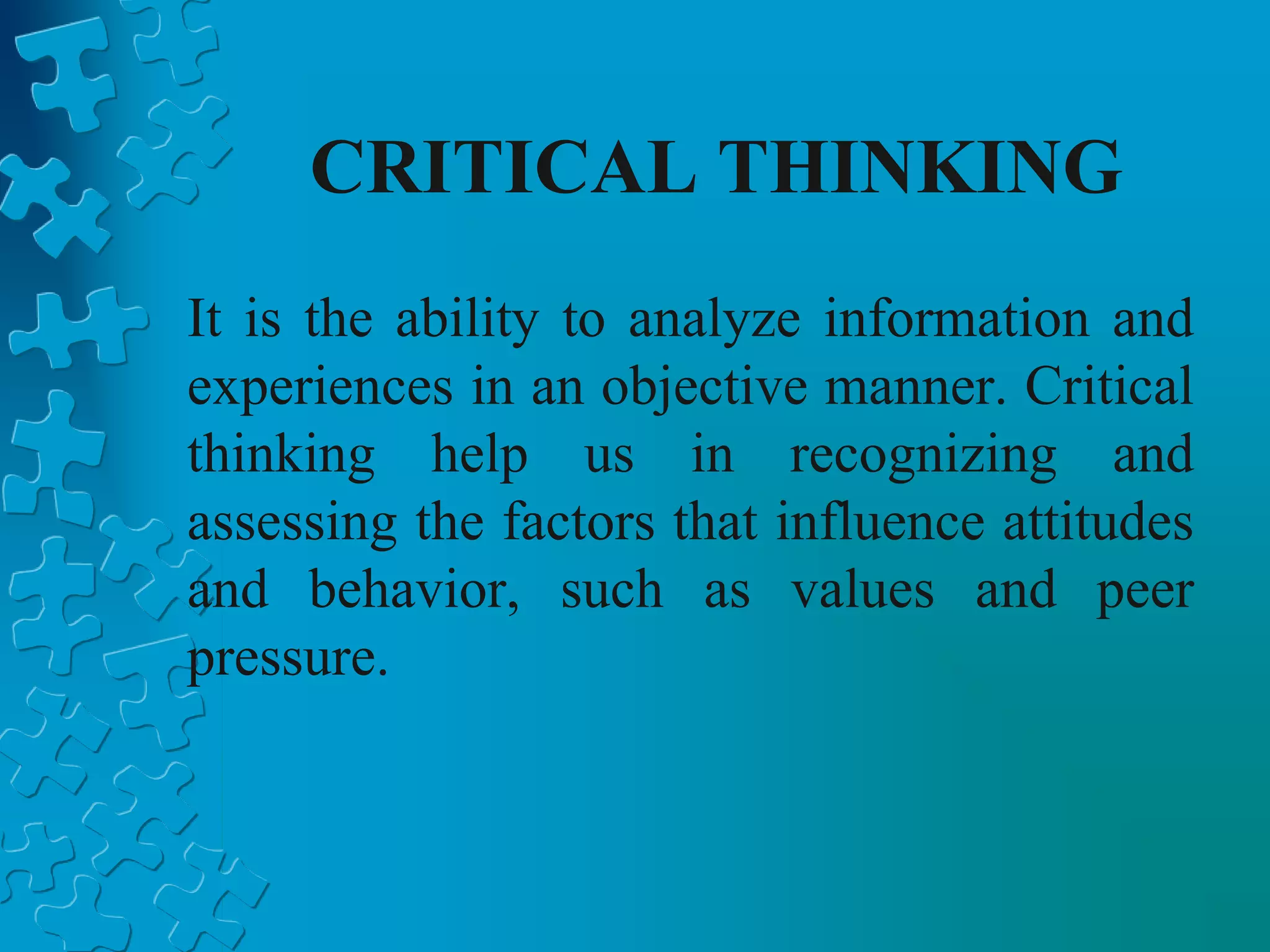 CRITICAL THINKING

It is the ability to analyze information and experiences in an objective manner. Critical thinking help us in recognizing and assessing the factors that influence attitudes and behavior, such as values and peer pressure.